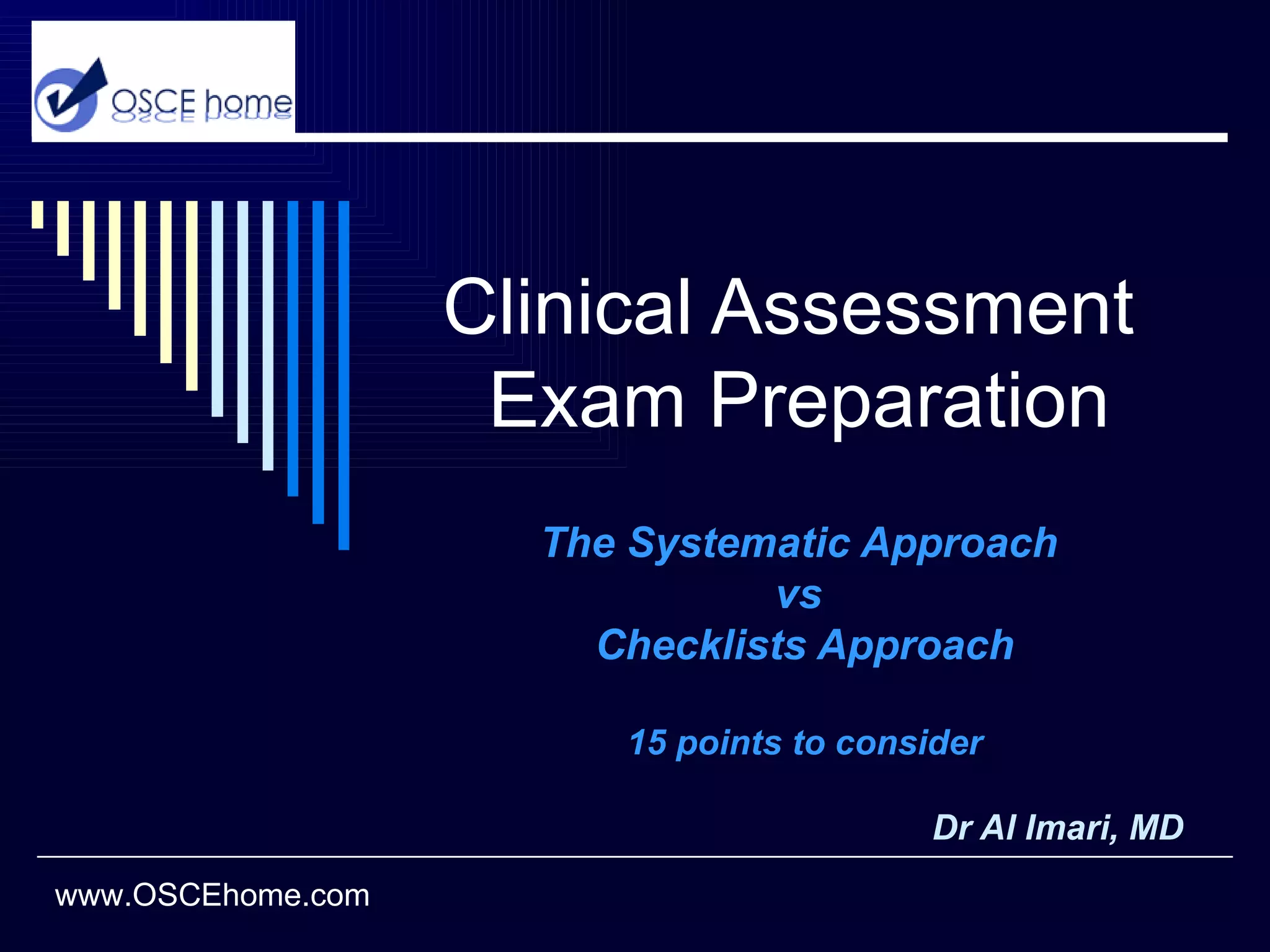 OSCE home

Clinical Assessment Exam Preparation

The Systematic Approach
vs
Checklists Approach

15 points to consider

Dr Al Imari, MD

www.OSCEhome.com